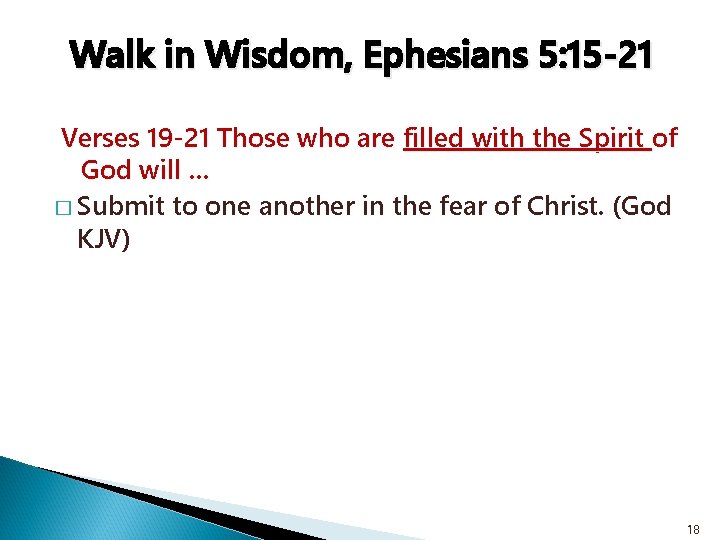 Walk in Wisdom, Ephesians 5:15-21

Verses 19-21 Those who are filled with the Spirit of God will …

□ Submit to one another in the fear of Christ. (God KJV)

18